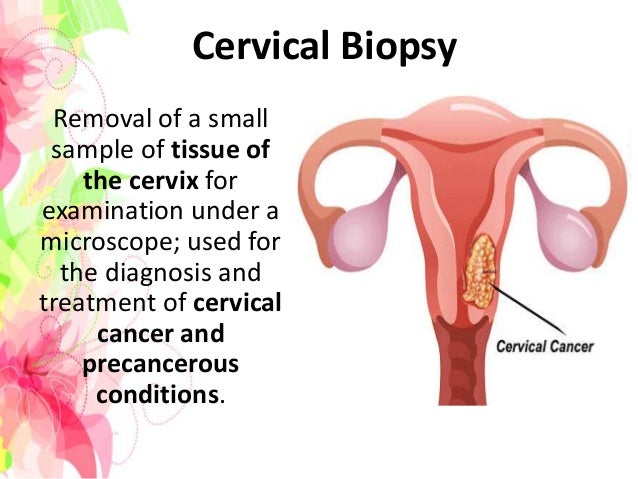 Cervical Biopsy

Removal of a small sample of tissue of the cervix for examination under a microscope; used for the diagnosis and treatment of cervical cancer and precancerous conditions.

Cervical Cancer